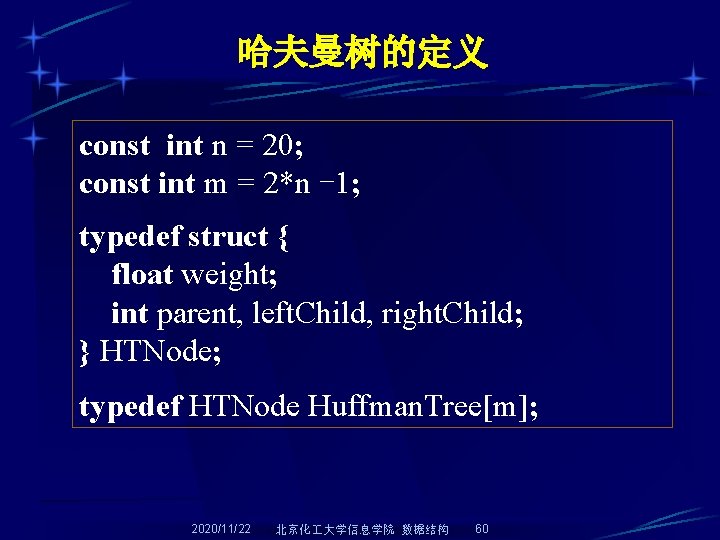 哈夫曼树的定义

const int n = 20;
const int m = 2*n −1;

typedef struct {
float weight;
int parent, leftChild, rightChild;
} HTNode;

typedef HTNode HuffmanTree[m];

2020/11/22 北京化工大学信息学院 数据结构 60